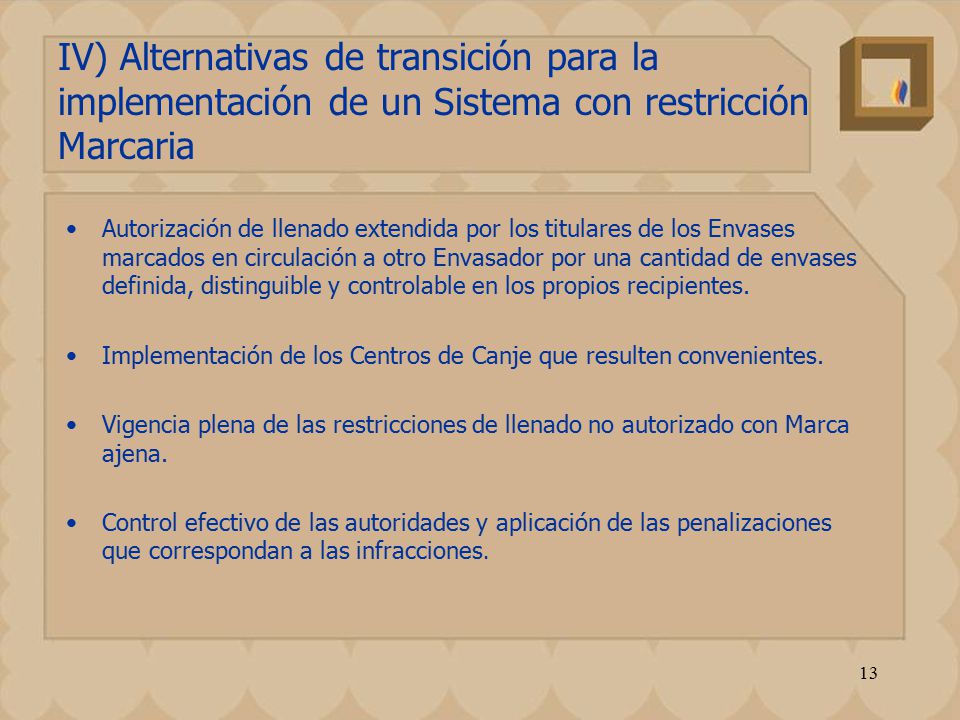 IV) Alternativas de transición para la implementación de un Sistema con restricción Marcaria

• Autorización de llenado extendida por los titulares de los Envases marcados en circulación a otro Envasador por una cantidad de envases definida, distinguible y controlable en los propios recipientes.

• Implementación de los Centros de Canje que resulten convenientes.

• Vigencia plena de las restricciones de llenado no autorizado con Marca ajena.

• Control efectivo de las autoridades y aplicación de las penalizaciones que correspondan a las infracciones.

13